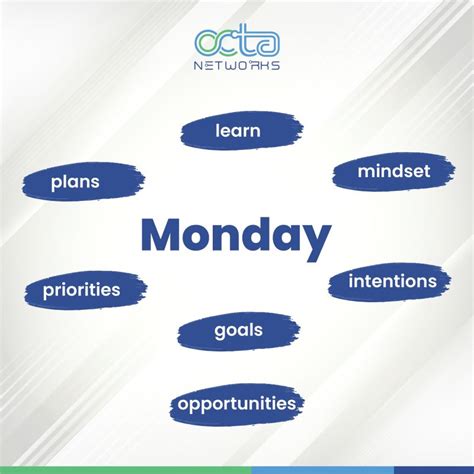 octa
NETWORKS

learn

plans

mindset

Monday

priorities

intentions

goals

opportunities